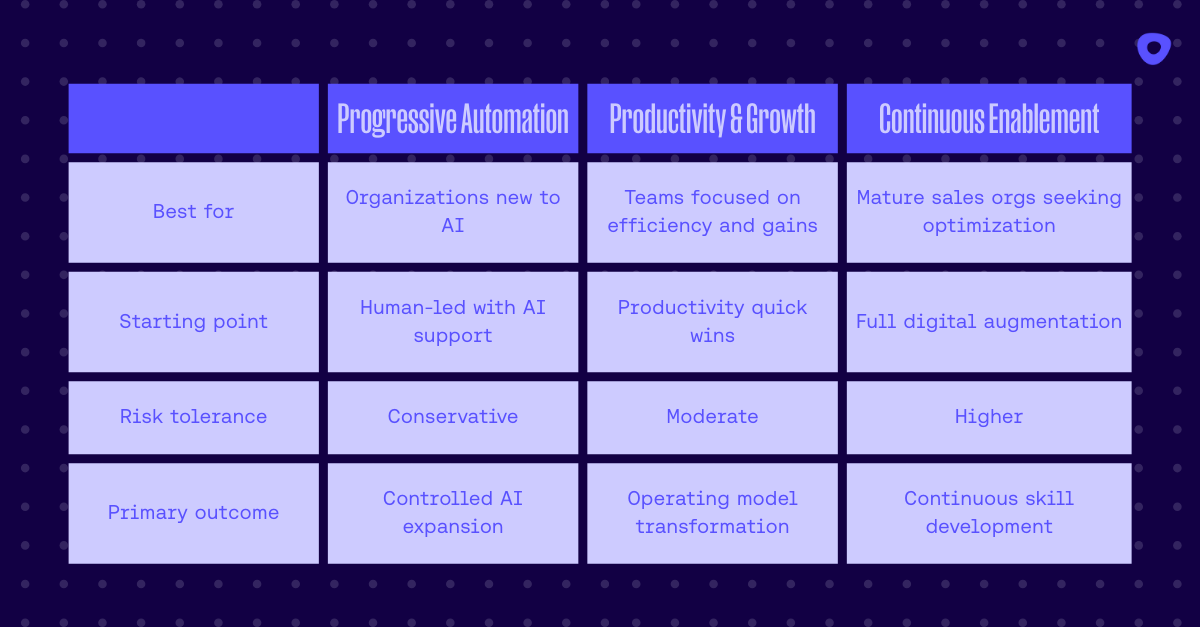 |  | Progressive Automation | Productivity & Growth | Continuous Enablement |
|---|---|---|---|
| Best for | Organizations new to AI | Teams focused on efficiency and gains | Mature sales orgs seeking optimization |
| Starting point | Human-led with AI support | Productivity quick wins | Full digital augmentation |
| Risk tolerance | Conservative | Moderate | Higher |
| Primary outcome | Controlled AI expansion | Operating model transformation | Continuous skill development |